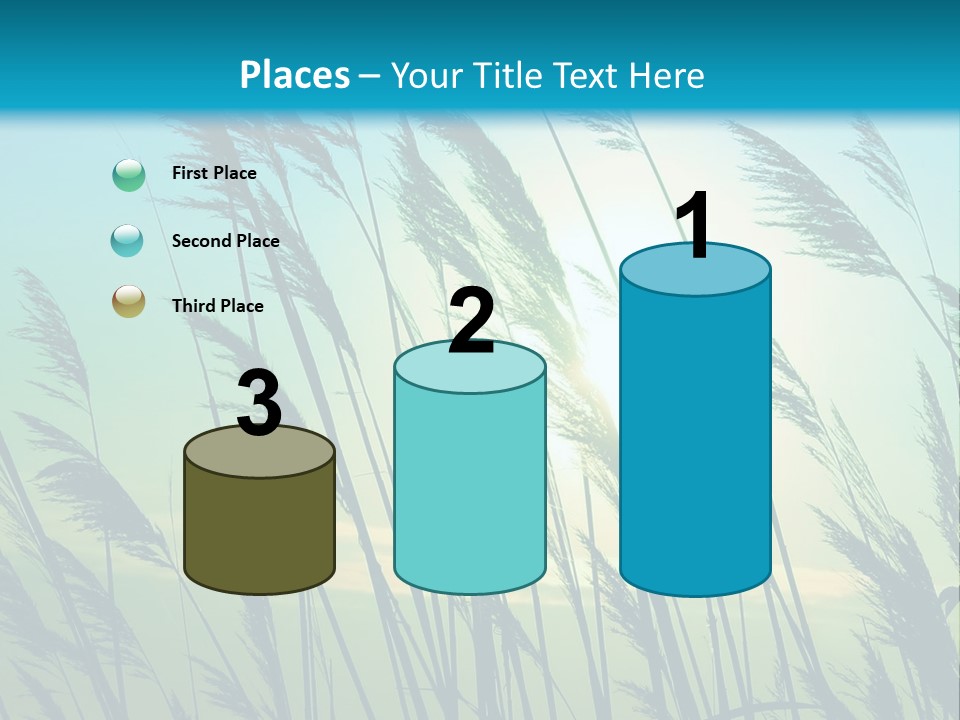 Places – Your Title Text Here

First Place

Second Place

Third Place

3

2

1